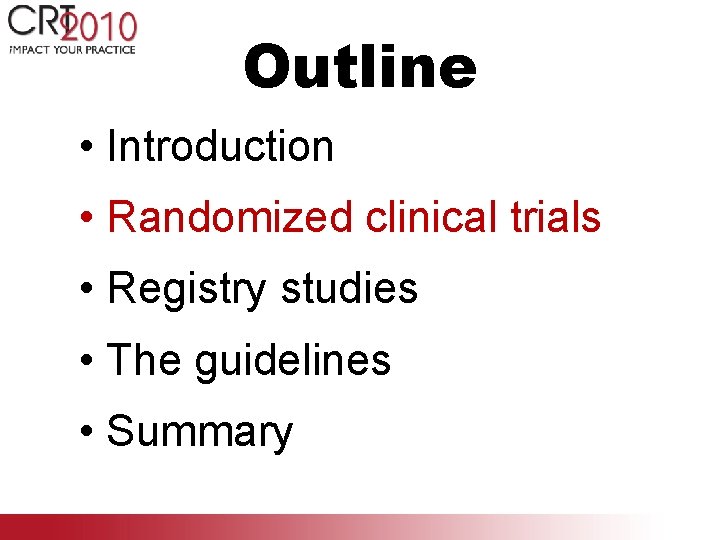 CRT 2010
IMPACT YOUR PRACTICE

Outline

• Introduction
• Randomized clinical trials
• Registry studies
• The guidelines
• Summary